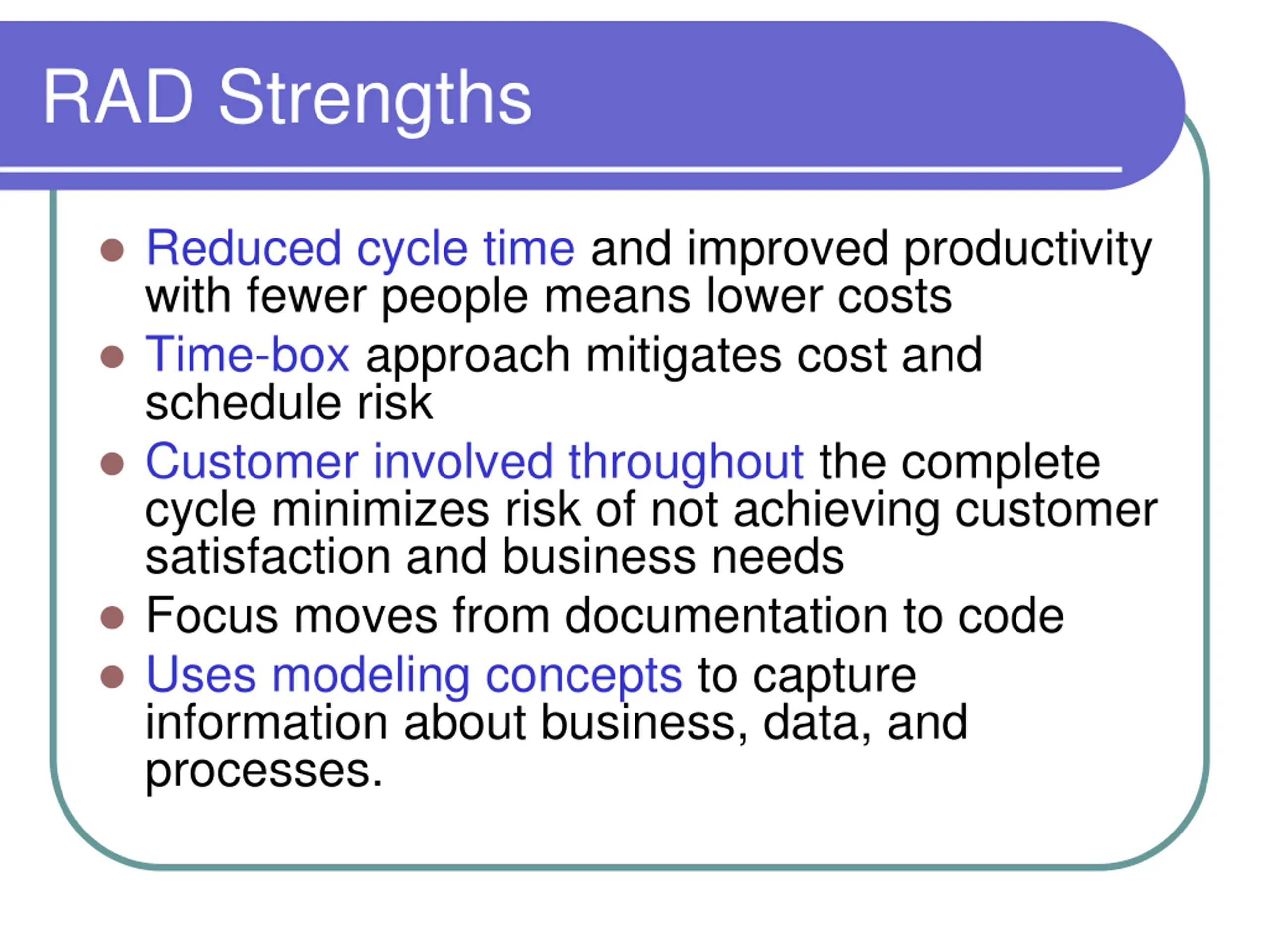 RAD Strengths

- Reduced cycle time and improved productivity with fewer people means lower costs
- Time-box approach mitigates cost and schedule risk
- Customer involved throughout the complete cycle minimizes risk of not achieving customer satisfaction and business needs
- Focus moves from documentation to code
- Uses modeling concepts to capture information about business, data, and processes.